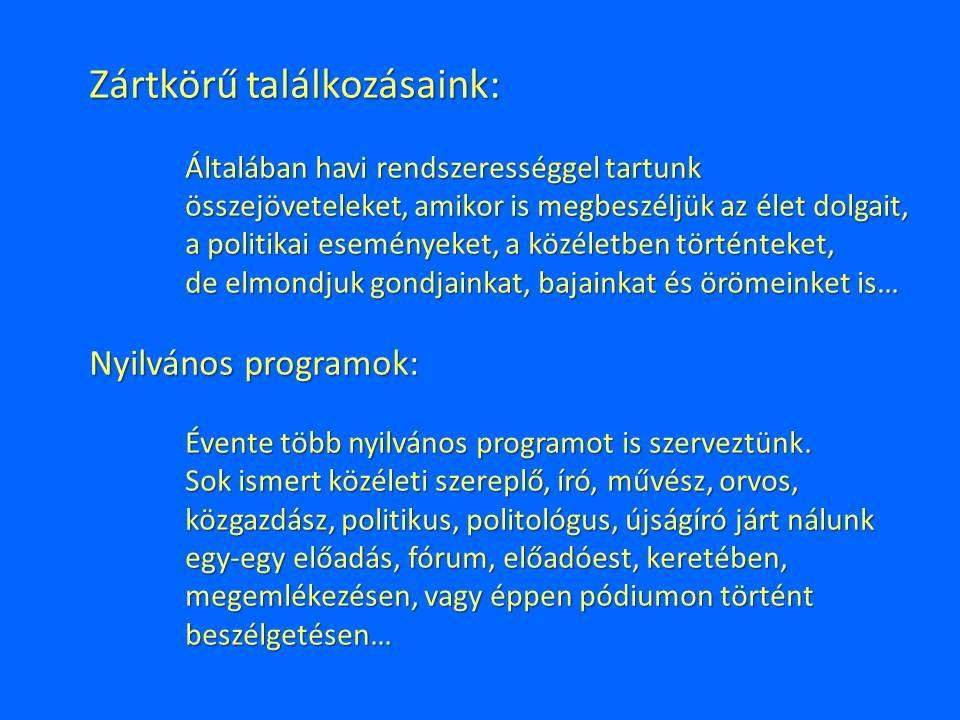 Zártkörű találkozásaink:

Általában havi rendszerességgel tartunk összejöveteleket, amikor is megbeszéljük az élet dolgait, a politikai eseményeket, a közéletben történteket, de elmondjuk gondjainkat, bajainkat és örömeinket is…

Nyilvános programok:

Évente több nyilvános programot is szerveztünk. Sok ismert közéleti szereplő, író, művész, orvos, közgazdász, politikus, politológus, újságíró járt nálunk egy-egy előadás, fórum, előadóest, keretében, megemlékezésen, vagy éppen pódiumon történt beszélgetésen…